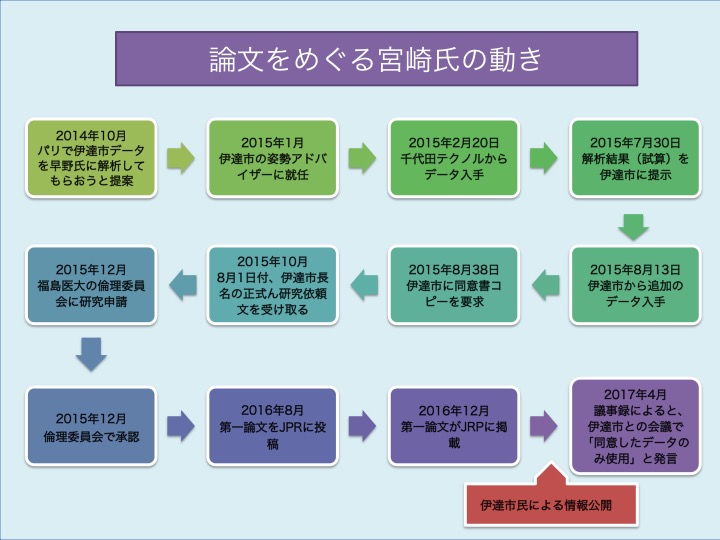 論文をめぐる宮崎氏の動き

2014年10月
パリで伊達市データを早野氏に解析してもらおうと提案

2015年1月
伊達市の姿勢アドバイザーに就任

2015年2月20日
千代田テクノルからデータ入手

2015年7月30日
解析結果（試算）を伊達市に提示

2015年8月13日
伊達市から追加のデータ入手

2015年8月38日
伊達市に同意書コピーを要求

2015年10月
8月1日付、伊達市長名の正式ん研究依頼文を受け取る

2015年12月
福島医大の倫理委員会に研究申請

2015年12月
倫理委員会で承認

2016年8月
第一論文をJPRに投稿

2016年12月
第一論文がJRPに掲載

2017年4月
議事録によると、伊達市との会議で「同意したデータのみ使用」と発言

伊達市民による情報公開